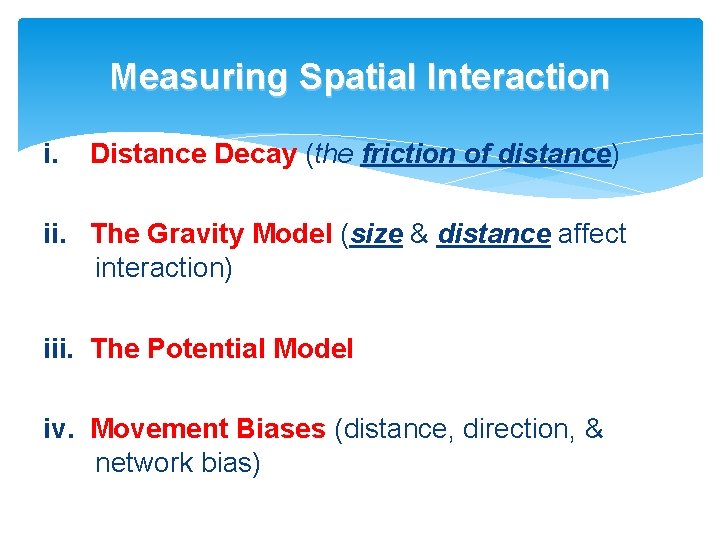 Measuring Spatial Interaction

i. Distance Decay (the friction of distance)

ii. The Gravity Model (size & distance affect interaction)

iii. The Potential Model

iv. Movement Biases (distance, direction, & network bias)